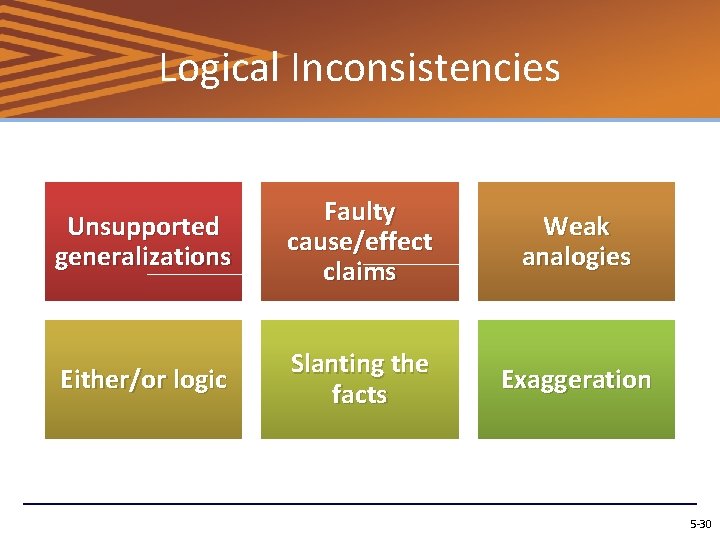 Logical Inconsistencies

Unsupported generalizations

Faulty cause/effect claims

Weak analogies

Either/or logic

Slanting the facts

Exaggeration

5-30